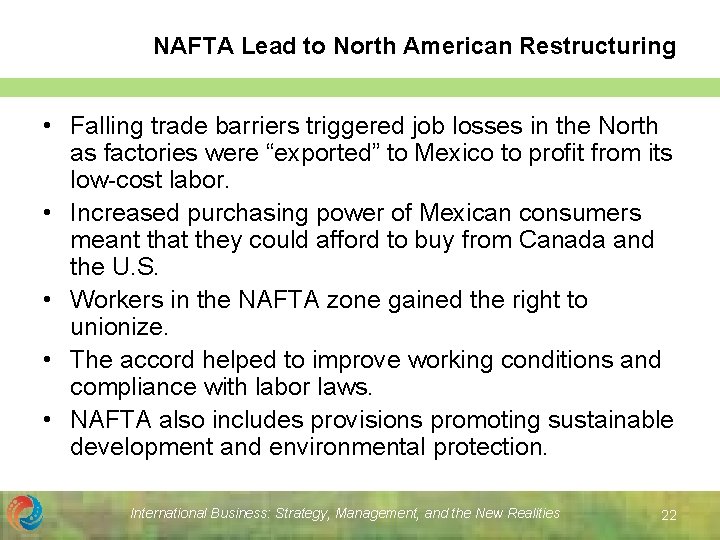 NAFTA Lead to North American Restructuring

• Falling trade barriers triggered job losses in the North as factories were “exported” to Mexico to profit from its low-cost labor.
• Increased purchasing power of Mexican consumers meant that they could afford to buy from Canada and the U.S.
• Workers in the NAFTA zone gained the right to unionize.
• The accord helped to improve working conditions and compliance with labor laws.
• NAFTA also includes provisions promoting sustainable development and environmental protection.

International Business: Strategy, Management, and the New Realities 22